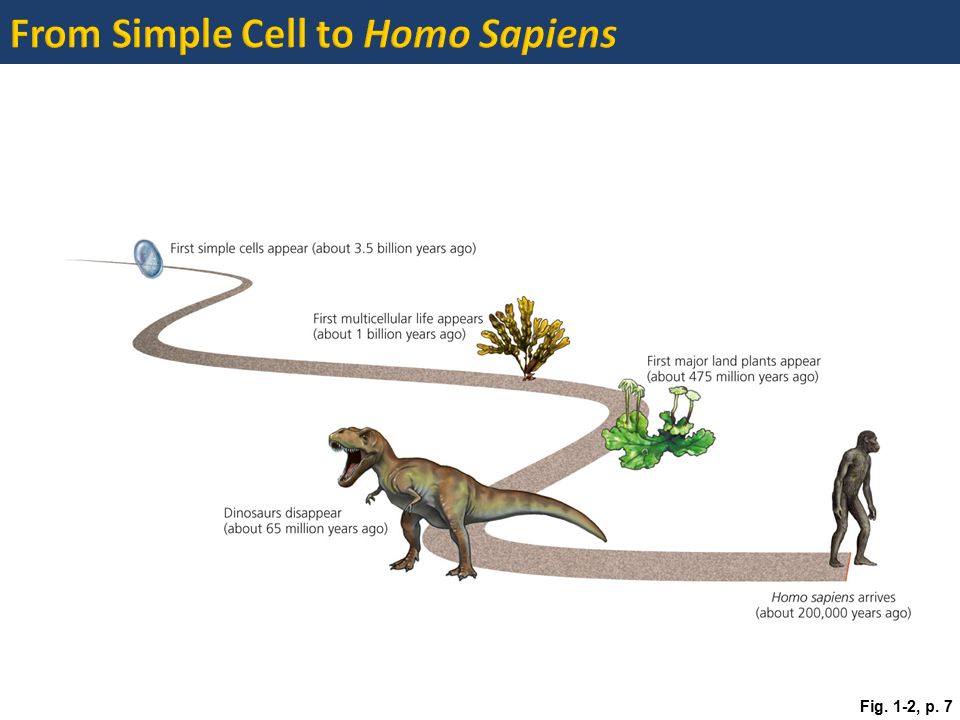 From Simple Cell to Homo Sapiens

First simple cells appear (about 3.5 billion years ago)

First multicellular life appears (about 1 billion years ago)

First major land plants appear (about 475 million years ago)

Dinosaurs disappear (about 65 million years ago)

Homo sapiens arrives (about 200,000 years ago)

Fig. 1-2, p. 7